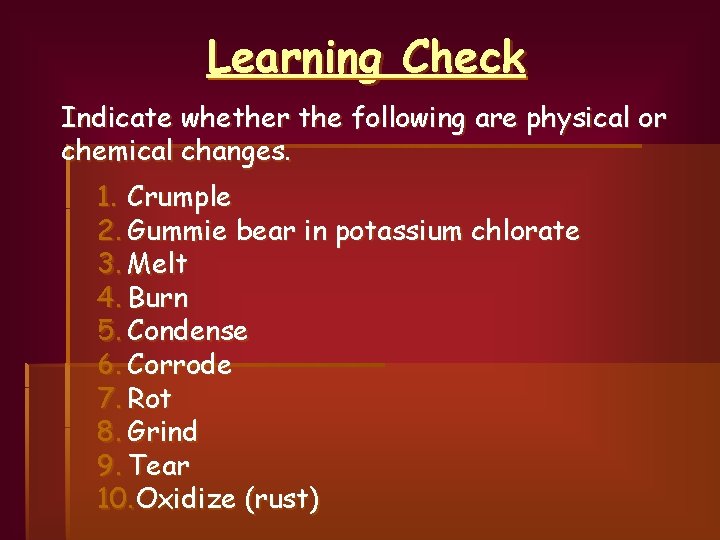 Learning Check

Indicate whether the following are physical or chemical changes.

1. Crumple
2. Gummie bear in potassium chlorate
3. Melt
4. Burn
5. Condense
6. Corrode
7. Rot
8. Grind
9. Tear
10. Oxidize (rust)